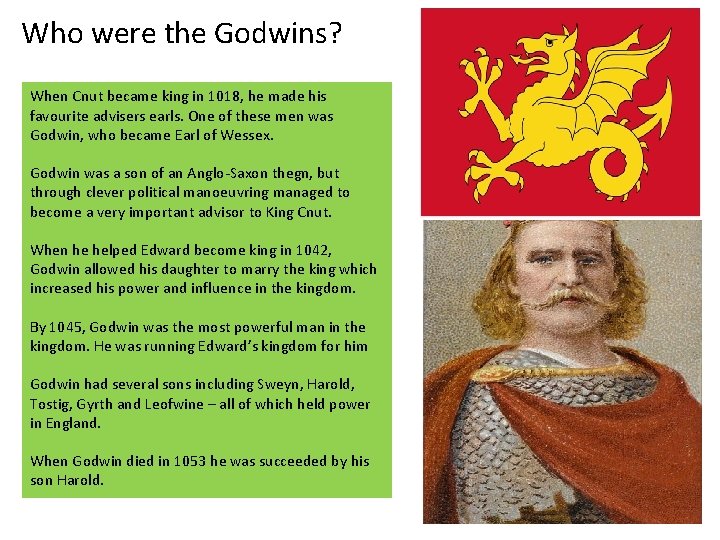 Who were the Godwins?

When Cnut became king in 1018, he made his favourite advisers earls. One of these men was Godwin, who became Earl of Wessex.

Godwin was a son of an Anglo-Saxon thegn, but through clever political manoeuvring managed to become a very important advisor to King Cnut.

When he helped Edward become king in 1042, Godwin allowed his daughter to marry the king which increased his power and influence in the kingdom.

By 1045, Godwin was the most powerful man in the kingdom. He was running Edward's kingdom for him

Godwin had several sons including Sweyn, Harold, Tostig, Gyrth and Leofwine – all of which held power in England.

When Godwin died in 1053 he was succeeded by his son Harold.